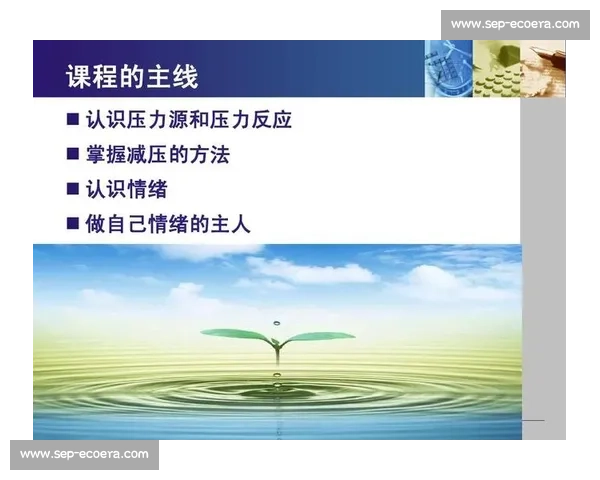 www.sep-ecoera.com

课程的主线

■ 认识压力源和压力反应
■ 掌握减压的方法
■ 认识情绪
■ 做自己情绪的主人

www.sep-ecoera.com